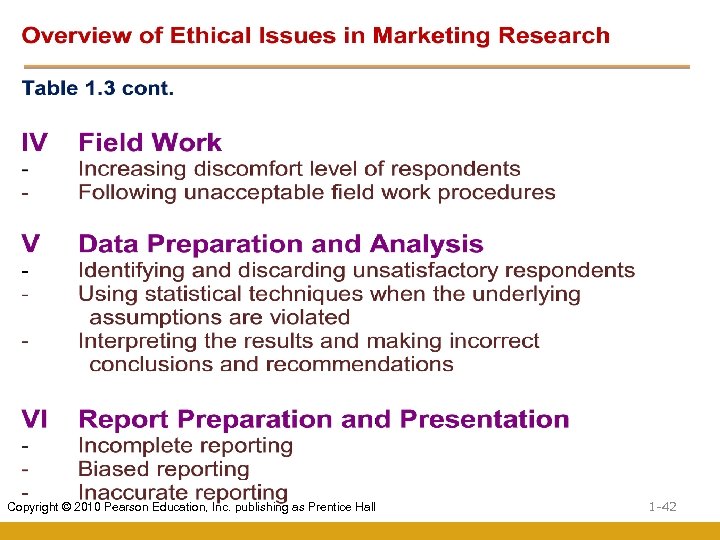 Overview of Ethical Issues in Marketing Research

Table 1.3 cont.

IV Field Work
- Increasing discomfort level of respondents
- Following unacceptable field work procedures

V Data Preparation and Analysis
- Identifying and discarding unsatisfactory respondents
- Using statistical techniques when the underlying assumptions are violated
- Interpreting the results and making incorrect conclusions and recommendations

VI Report Preparation and Presentation
- Incomplete reporting
- Biased reporting
- Inaccurate reporting

Copyright © 2010 Pearson Education, Inc. publishing as Prentice Hall

1-42